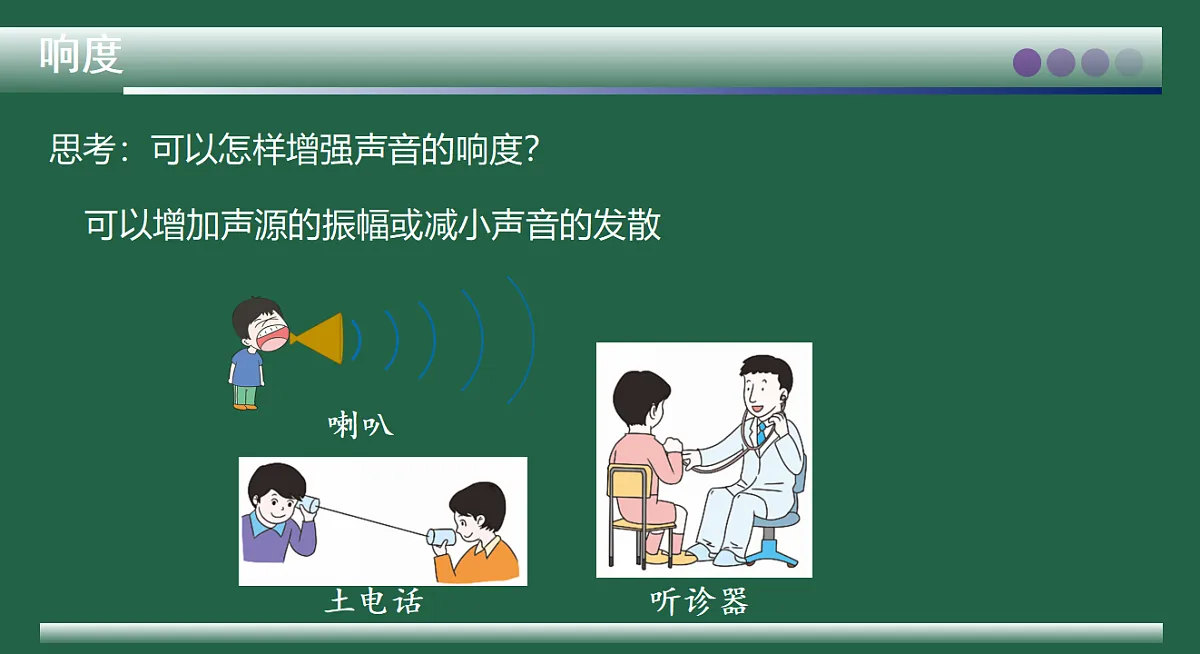 响度

思考：可以怎样增强声音的响度?

可以增加声源的振幅或减小声音的发散

喇叭

土电话

听诊器